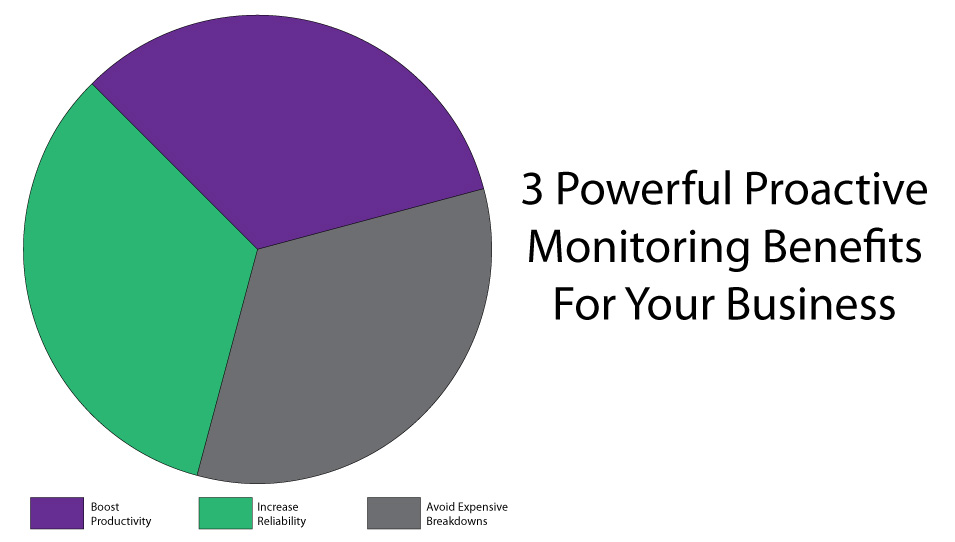 3 Powerful Proactive Monitoring Benefits For Your Business

Boost Productivity

Increase Reliability

Avoid Expensive Breakdowns